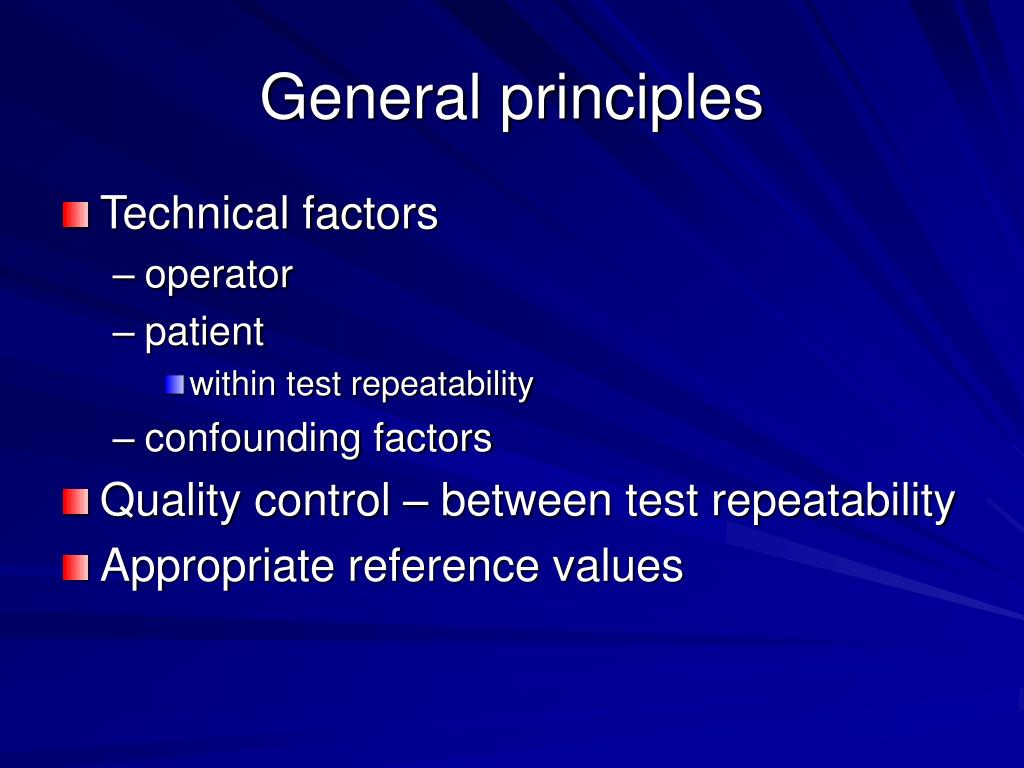 General principles

Technical factors
– operator
– patient
within test repeatability
– confounding factors
Quality control – between test repeatability
Appropriate reference values